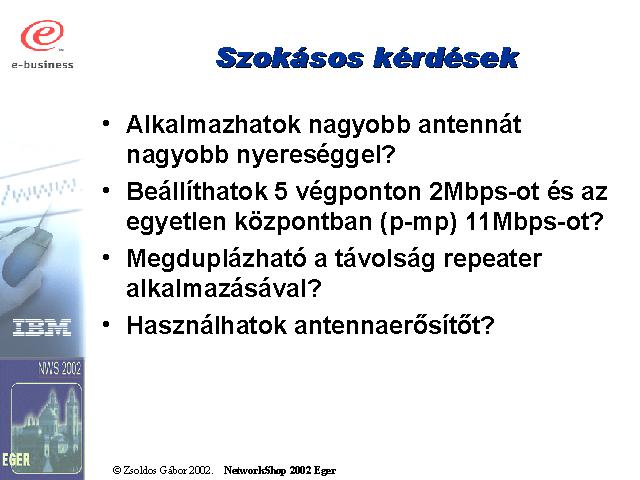 e-business

Szokásos kérdések

• Alkalmazhatok nagyobb antennát nagyobb nyereséggel?
• Beállíthatok 5 végponton 2Mbps-ot és az egyetlen központban (p-mp) 11Mbps-ot?
• Megduplázható a távolság repeater alkalmazásával?
• Használhatok antennaerősítőt?

IBM

NWS 2002

EGER

© Zsoldos Gábor 2002. NetworkShop 2002 Eger